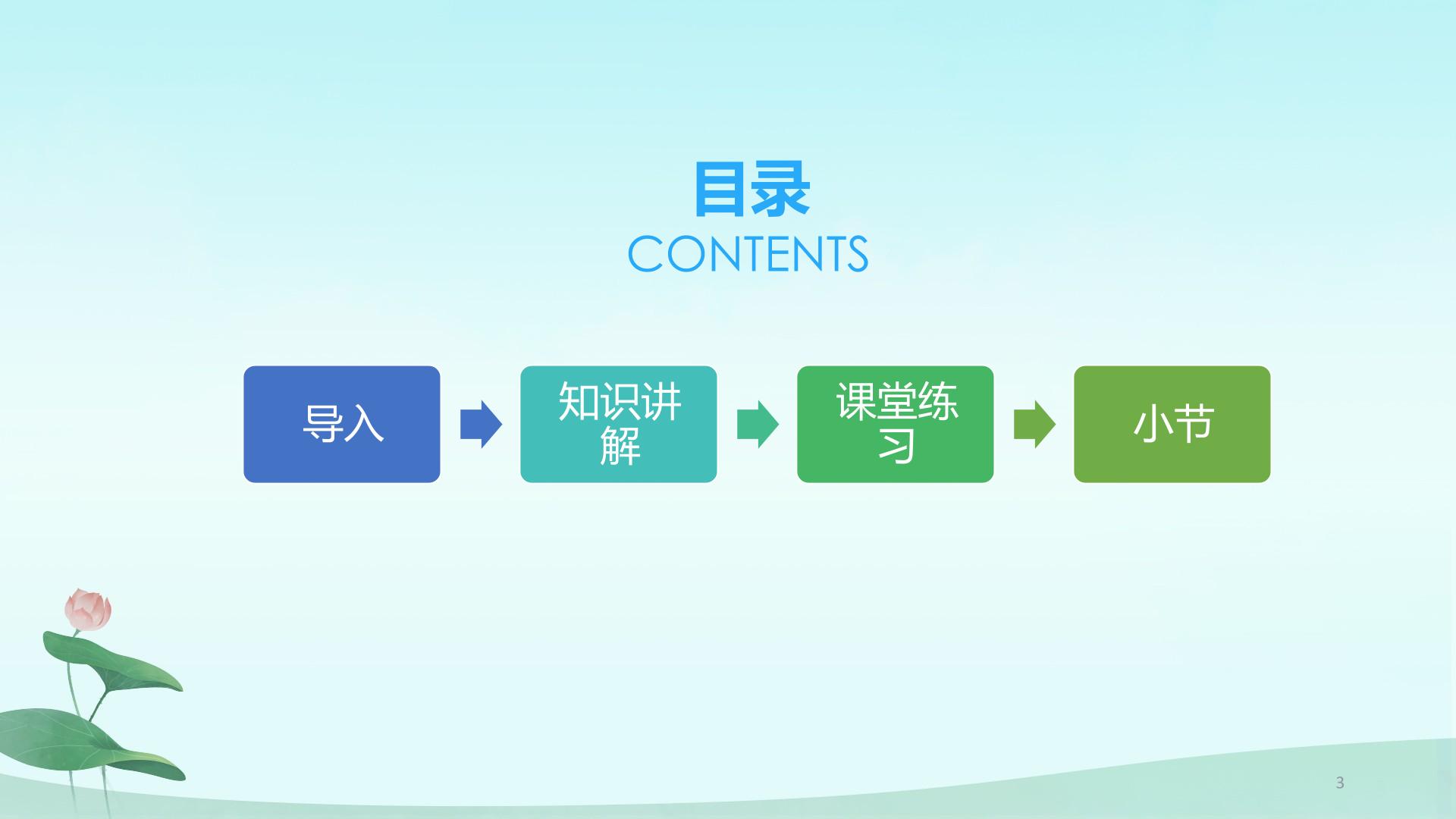 目录
CONTENTS

导入

知识讲解

课堂练习

小节

3